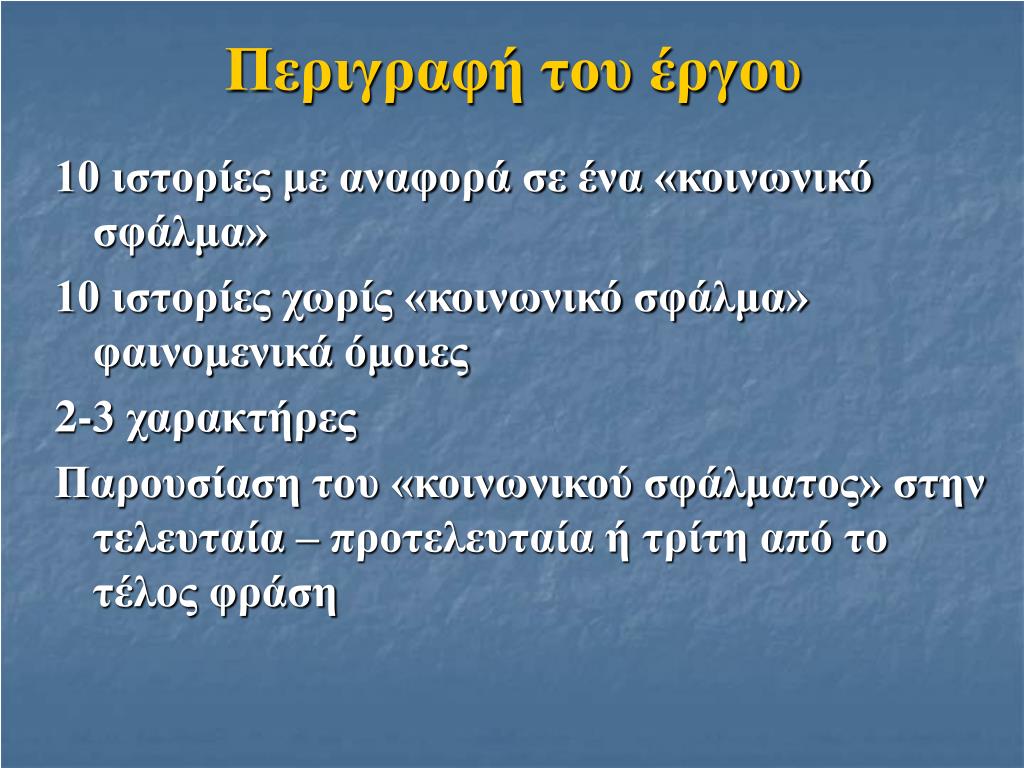 Περιγραφή του έργου

10 ιστορίες με αναφορά σε ένα «κοινωνικό σφάλμα»

10 ιστορίες χωρίς «κοινωνικό σφάλμα» φαινομενικά όμοιες

2-3 χαρακτήρες

Παρουσίαση του «κοινωνικού σφάλματος» στην τελευταία – προτελευταία ή τρίτη από το τέλος φράση